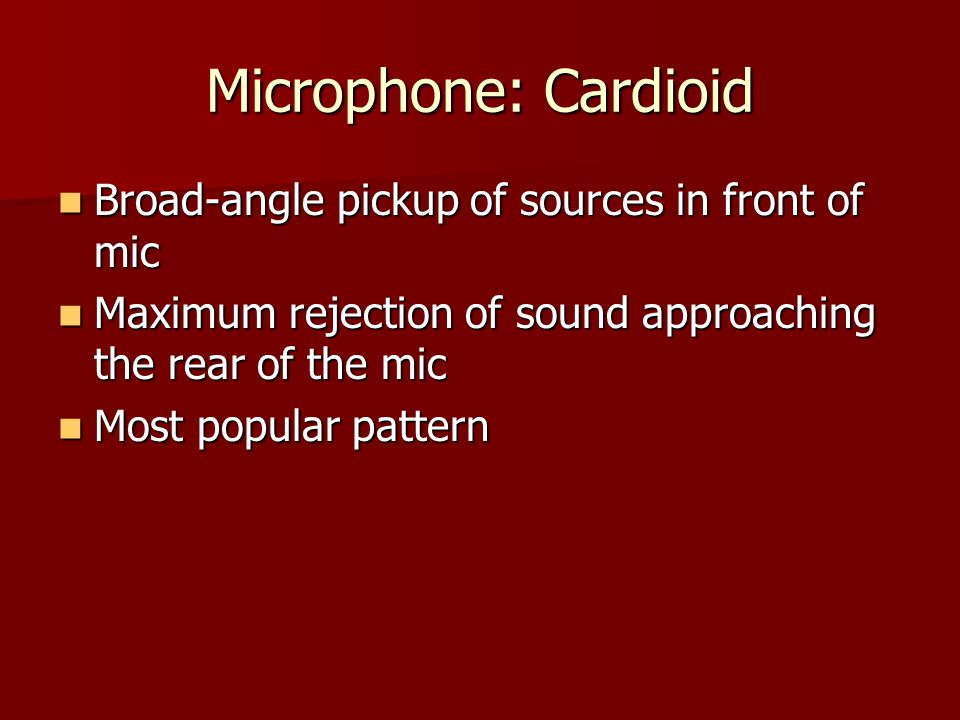 Microphone: Cardioid

- Broad-angle pickup of sources in front of mic
- Maximum rejection of sound approaching the rear of the mic
- Most popular pattern